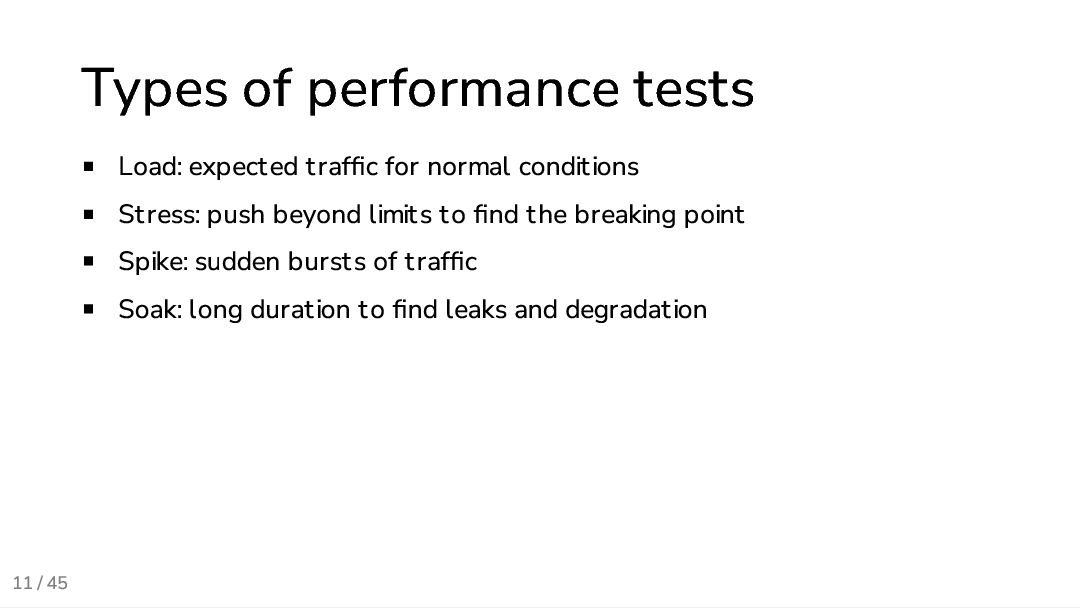 Types of performance tests

- Load: expected traffic for normal conditions
- Stress: push beyond limits to find the breaking point
- Spike: sudden bursts of traffic
- Soak: long duration to find leaks and degradation

11 / 45